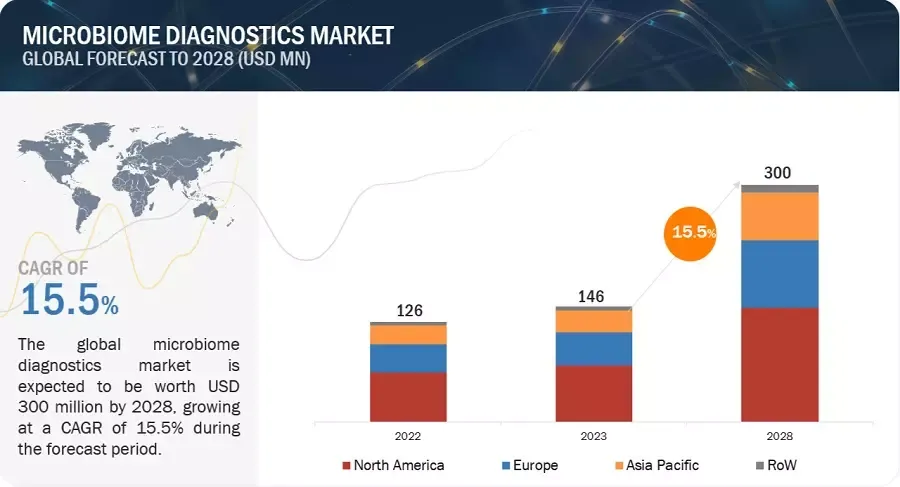 MICROBIOME DIAGNOSTICS MARKET
GLOBAL FORECAST TO 2028 (USD MN)

CAGR OF
15.5%

The global microbiome diagnostics market is expected to be worth USD 300 million by 2028, growing at a CAGR of 15.5% during the forecast period.

126
146
300
15.5%

2022
2023
2028

North America
Europe
Asia Pacific
RoW